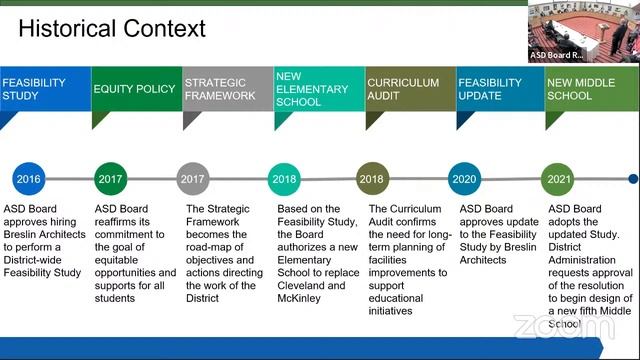 Historical Context

ASD Board R...

FEASIBILITY STUDY

2016

ASD Board approves hiring Breslin Architects to perform a District-wide Feasibility Study

EQUITY POLICY

2017

ASD Board reaffirms its commitment to the goal of equitable opportunities and supports for all students

STRATEGIC FRAMEWORK

2017

The Strategic Framework becomes the road-map of objectives and actions directing the work of the District

NEW ELEMENTARY SCHOOL

2018

Based on the Feasibility Study, the Board authorizes a new Elementary School to replace Cleveland and McKinley

CURRICULUM AUDIT

2018

The Curriculum Audit confirms the need for long-term planning of facilities improvements to support educational initiatives

FEASIBILITY UPDATE

2020

ASD Board approves update to the Feasibility Study by Breslin Architects

NEW MIDDLE SCHOOL

2021

ASD Board adopts the updated Study. District Administration requests approval of the resolution to begin design of a new fifth Middle School

zoom